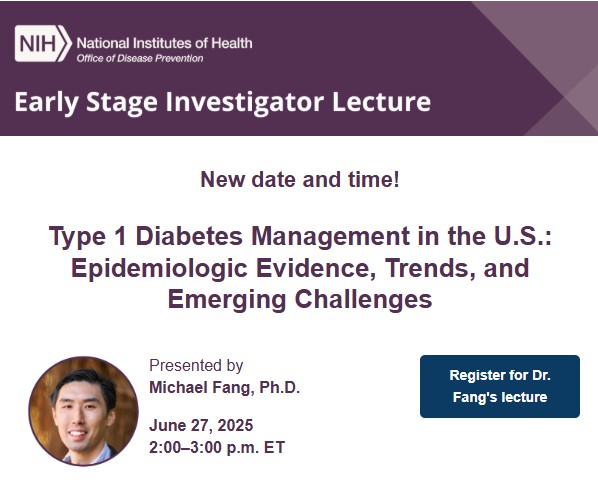 NIH National Institutes of Health
Office of Disease Prevention

Early Stage Investigator Lecture

New date and time!

Type 1 Diabetes Management in the U.S.: Epidemiologic Evidence, Trends, and Emerging Challenges

Presented by
Michael Fang, Ph.D.

June 27, 2025
2:00–3:00 p.m. ET

Register for Dr. Fang's lecture